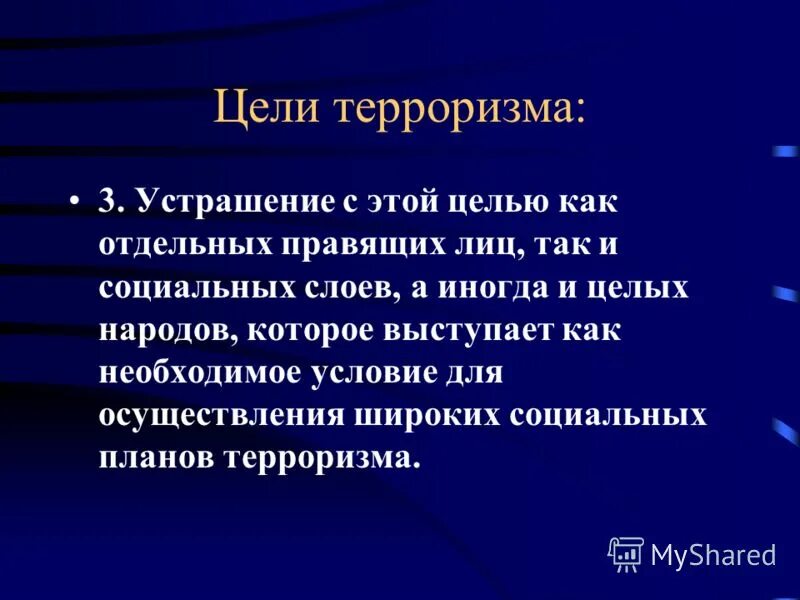 Цели терроризма:

• 3. Устрашение с этой целью как отдельных правящих лиц, так и социальных слоев, а иногда и целых народов, которое выступает как необходимое условие для осуществления широких социальных планов терроризма.

MyShared